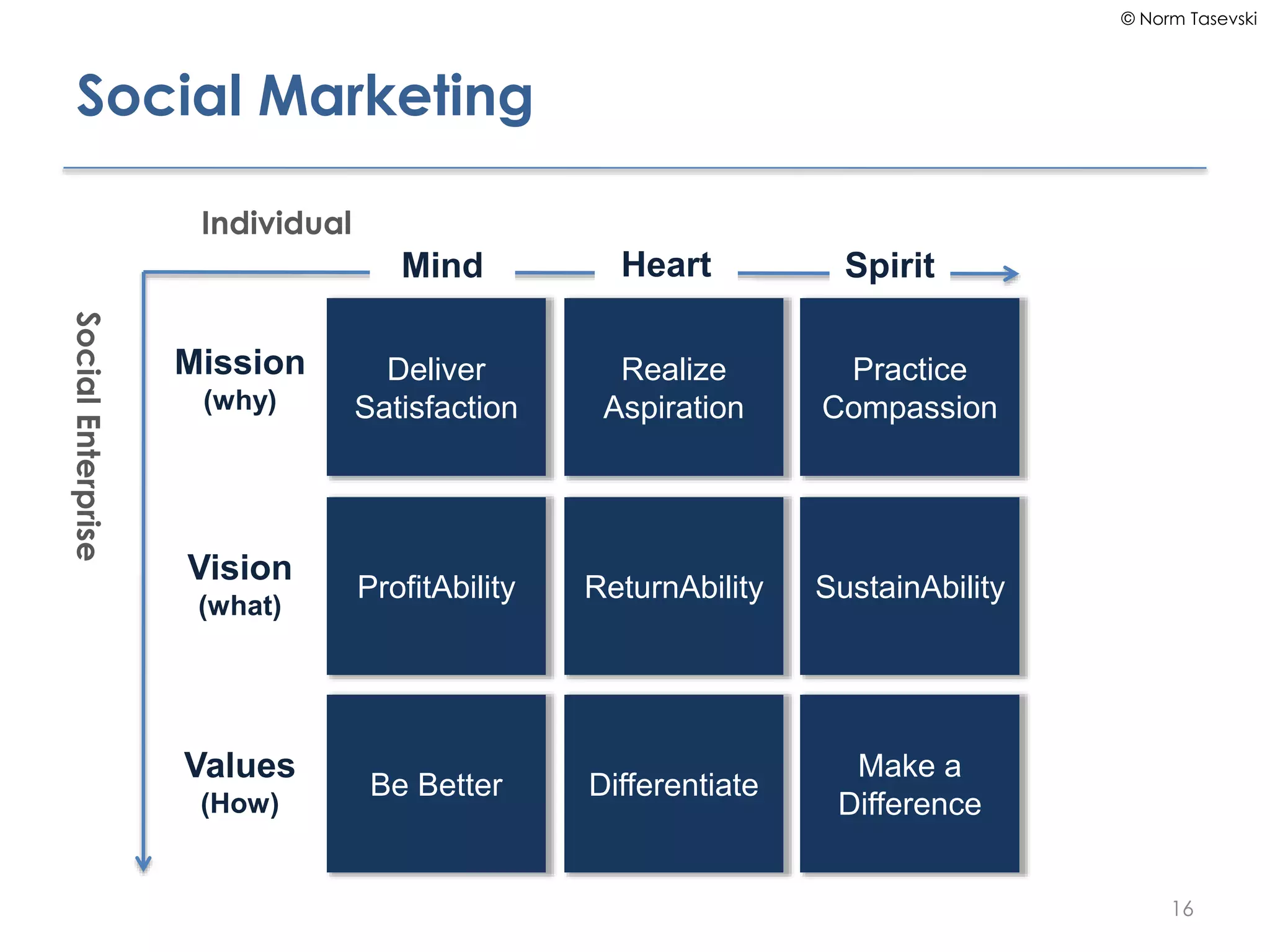 © Norm Tasevski

Social Marketing

Individual

Social Enterprise

| | Mind | Heart | Spirit |
|---|---|---|---|
| Mission (why) | Deliver Satisfaction | Realize Aspiration | Practice Compassion |
| Vision (what) | ProfitAbility | ReturnAbility | SustainAbility |
| Values (How) | Be Better | Differentiate | Make a Difference |

16